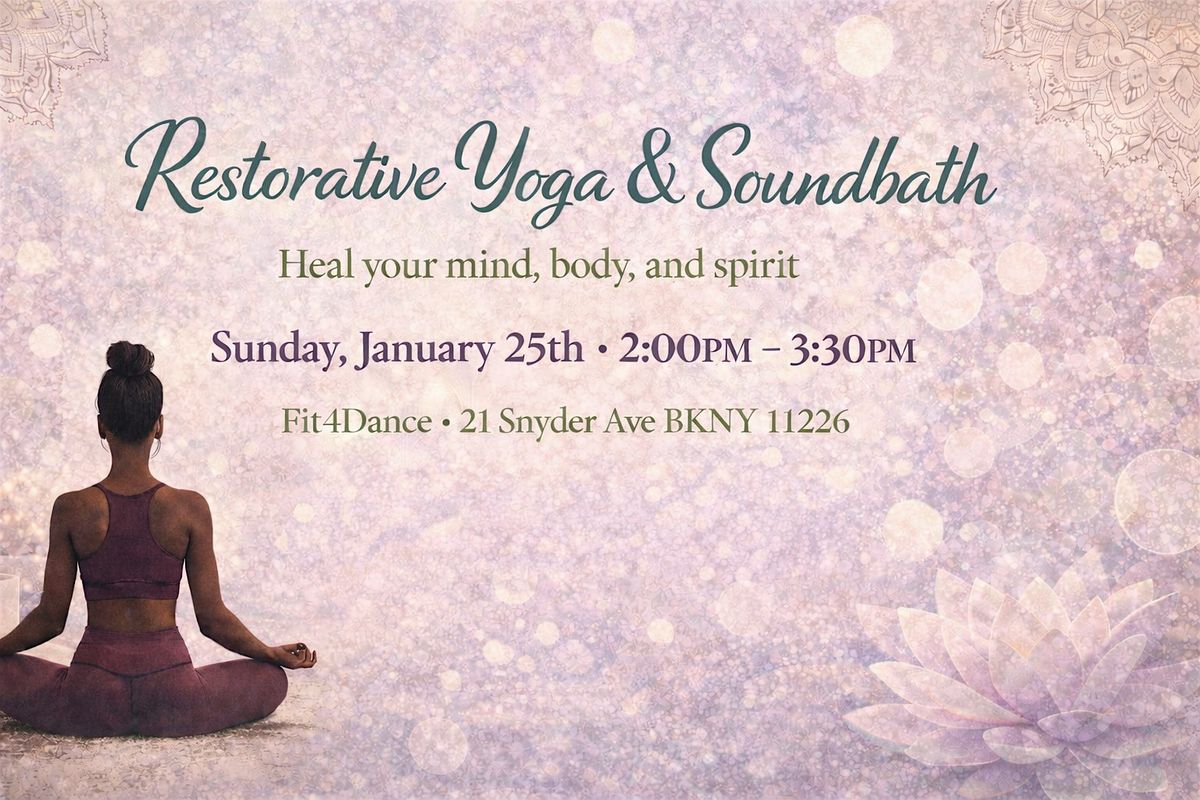 Restorative Yoga & Soundbath

Heal your mind, body, and spirit

Sunday, January 25th • 2:00PM – 3:30PM

Fit4Dance • 21 Snyder Ave BKNY 11226